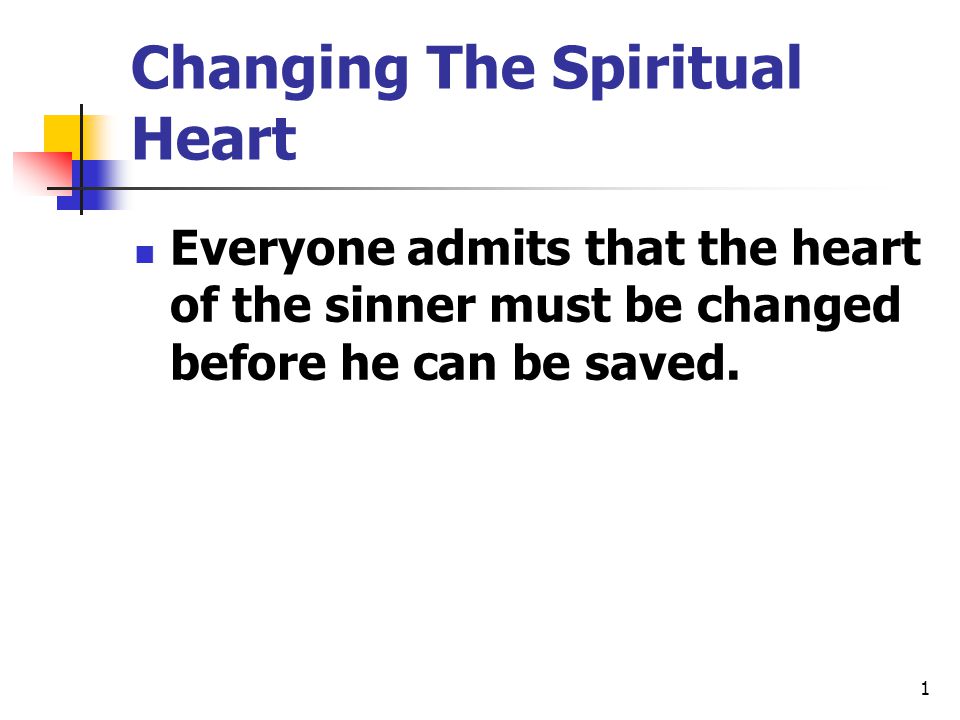 Changing The Spiritual Heart

Everyone admits that the heart of the sinner must be changed before he can be saved.

1